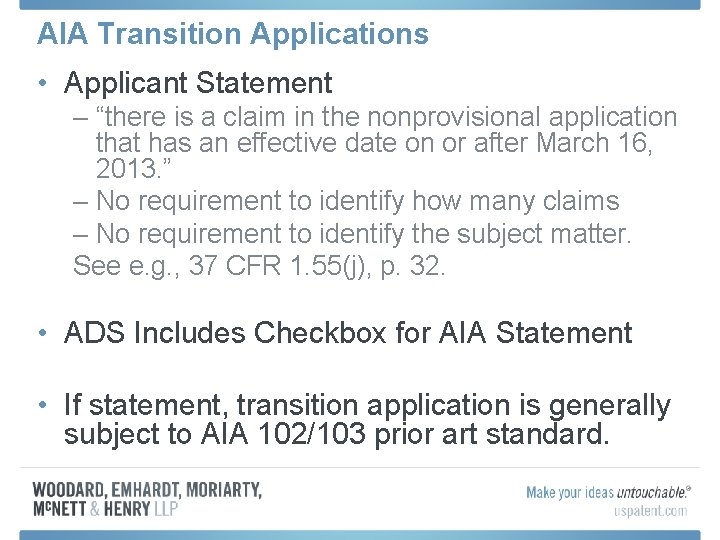 AIA Transition Applications

• Applicant Statement
– “there is a claim in the nonprovisional application that has an effective date on or after March 16, 2013.”
– No requirement to identify how many claims
– No requirement to identify the subject matter.
See e.g., 37 CFR 1.55(j), p. 32.

• ADS Includes Checkbox for AIA Statement

• If statement, transition application is generally subject to AIA 102/103 prior art standard.

WOODARD, EMHARDT, MORIARTY, McNETT & HENRY LLP

Make your ideas untouchable.®
uspatent.com